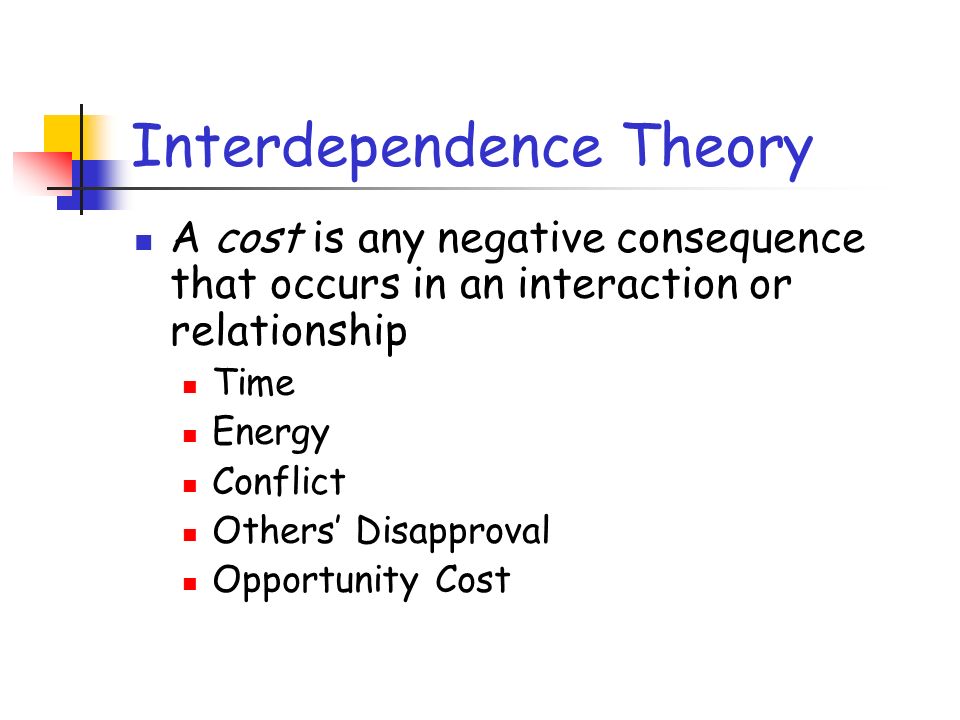 Interdependence Theory

A cost is any negative consequence that occurs in an interaction or relationship

Time
Energy
Conflict
Others' Disapproval
Opportunity Cost